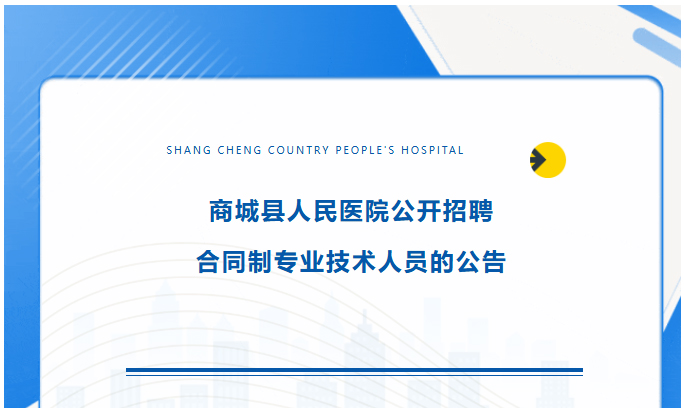 SHANG CHENG COUNTRY PEOPLE'S HOSPITAL

商城县人民医院公开招聘

合同制专业技术人员的公告